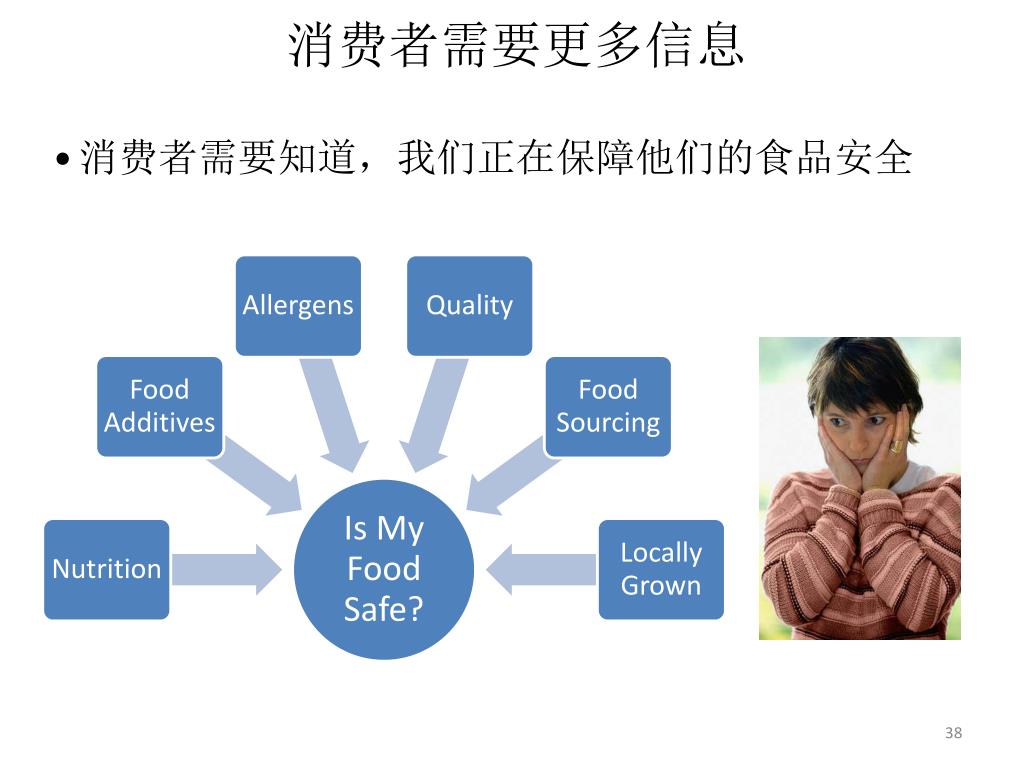 消费者需要更多信息

• 消费者需要知道，我们正在保障他们的食品安全

Allergens

Quality

Food Additives

Food Sourcing

Nutrition

Is My Food Safe?

Locally Grown

38